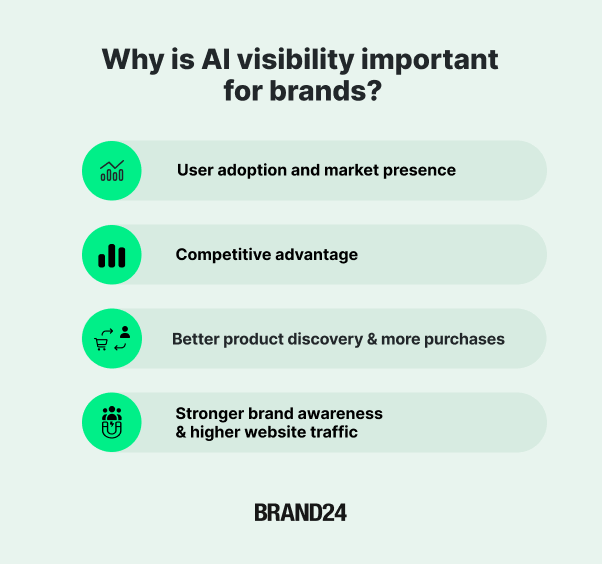 Why is AI visibility important for brands?

User adoption and market presence

Competitive advantage

Better product discovery & more purchases

Stronger brand awareness & higher website traffic

BRAND24